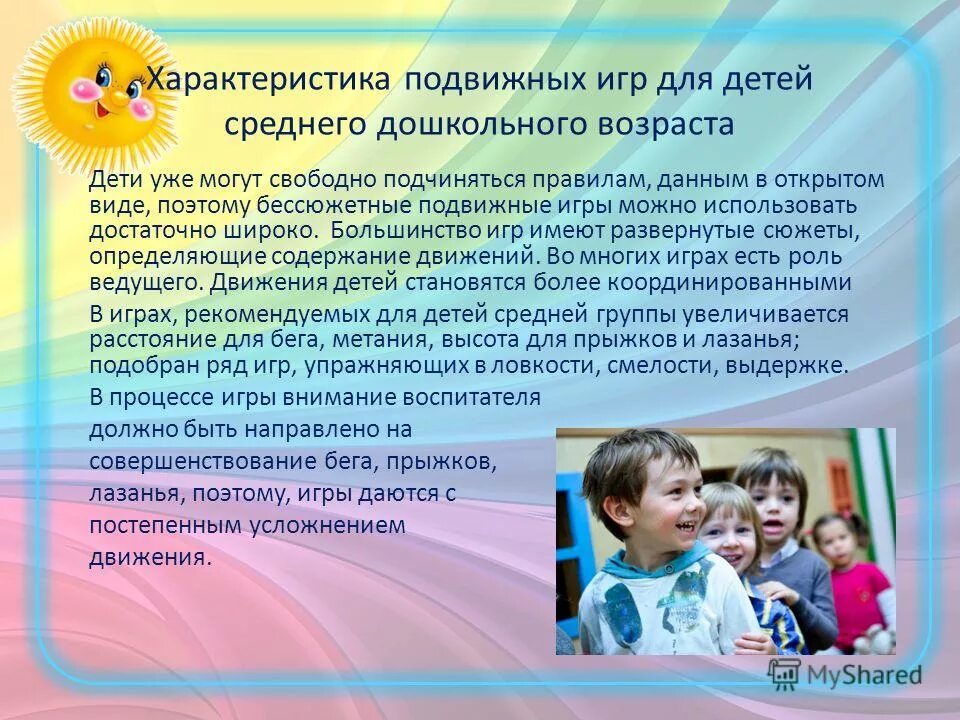 Характеристика подвижных игр для детей среднего дошкольного возраста

Дети уже могут свободно подчиняться правилам, данным в открытом виде, поэтому бессюжетные подвижные игры можно использовать достаточно широко. Большинство игр имеют развернутые сюжеты, определяющие содержание движений. Во многих играх есть роль ведущего. Движения детей становятся более координированными

В играх, рекомендуемых для детей средней группы увеличивается расстояние для бега, метания, высота для прыжков и лазанья; подобран ряд игр, упражняющих в ловкости, смелости, выдержке.

В процессе игры внимание воспитателя должно быть направлено на совершенствование бега, прыжков, лазанья, поэтому, игры даются с постепенным усложнением движения.

MyShared